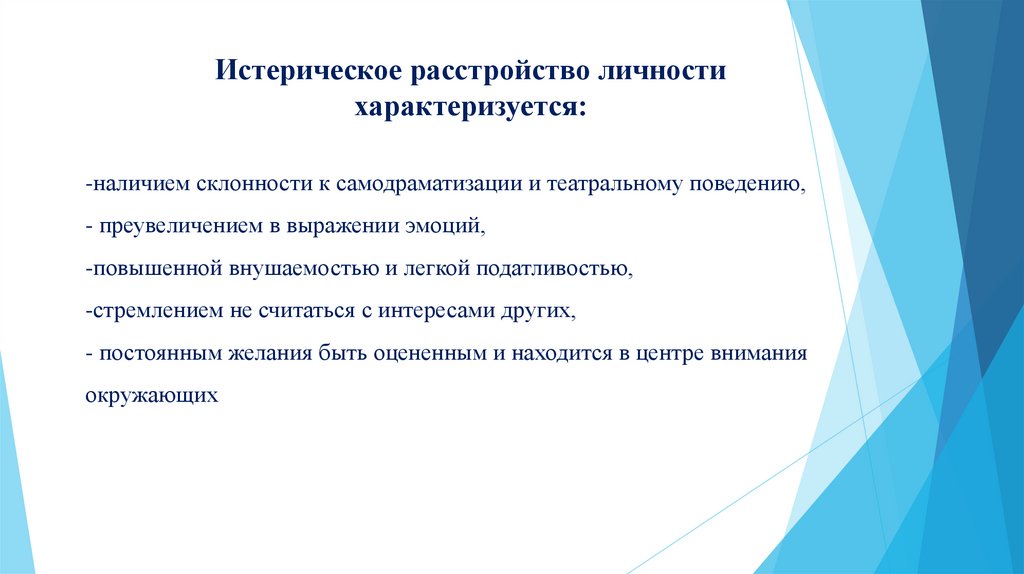 Истерическое расстройство личности характеризуется:

-наличием склонности к самодраматизации и театральному поведению,

- преувеличением в выражении эмоций,

-повышенной внушаемостью и легкой податливостью,

-стремлением не считаться с интересами других,

- постоянным желания быть оцененным и находится в центре внимания окружающих